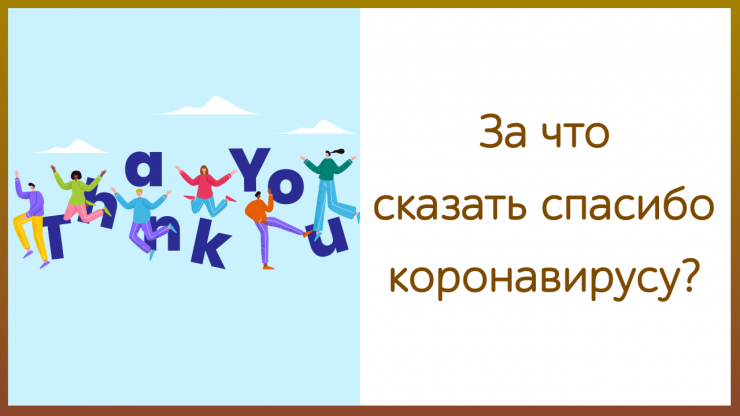 Thank You

За что сказать спасибо коронавирусу?